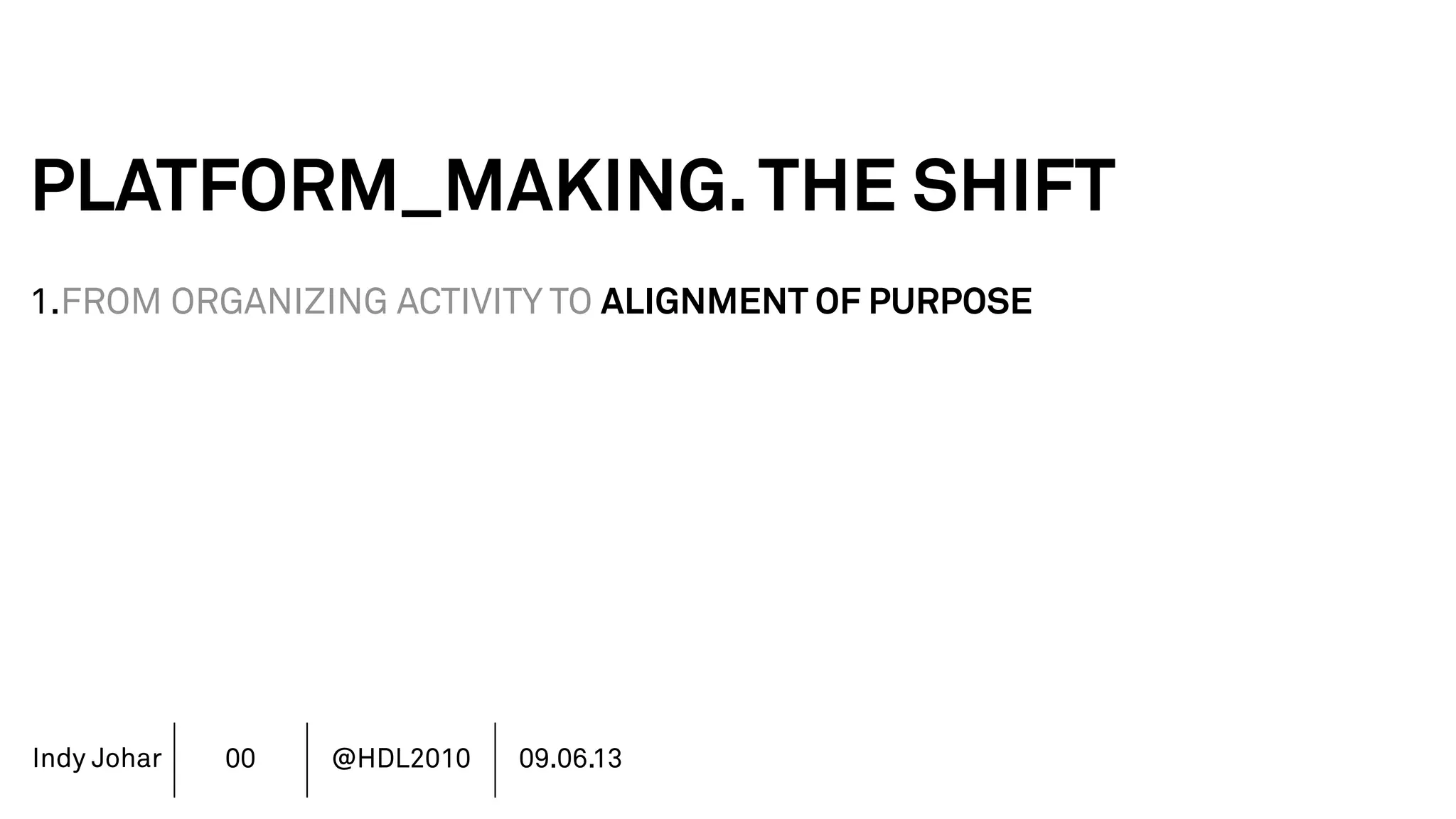 PLATFORM_MAKING. THE SHIFT

1.FROM ORGANIZING ACTIVITY TO ALIGNMENT OF PURPOSE

Indy Johar | 00 | @HDL2010 | 09.06.13